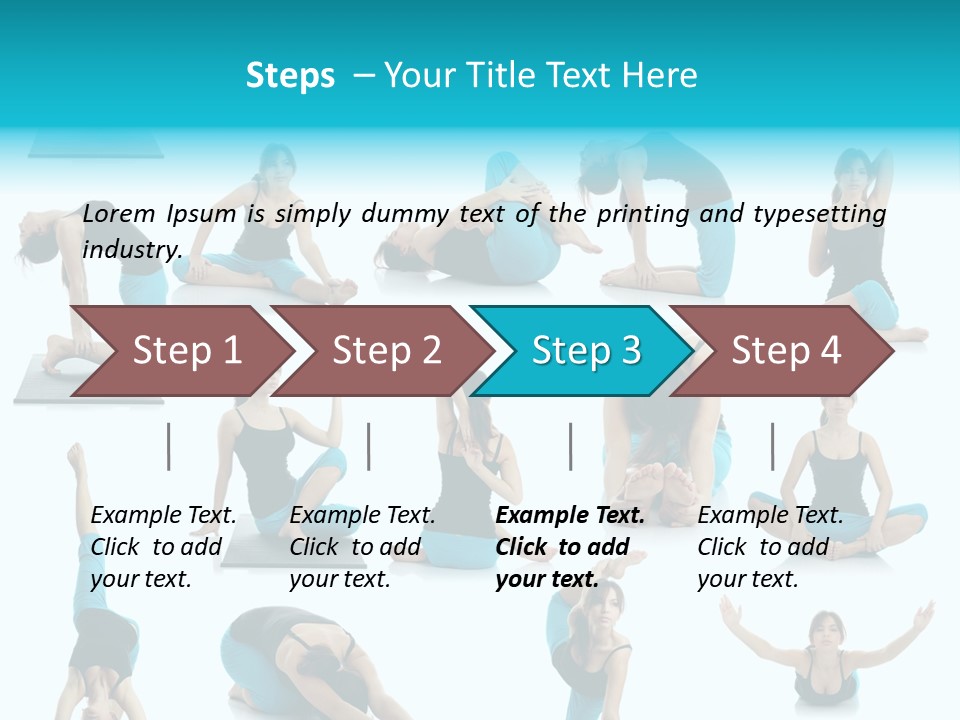 Steps – Your Title Text Here

Lorem Ipsum is simply dummy text of the printing and typesetting industry.

Step 1

Step 2

Step 3

Step 4

Example Text. Click to add your text.

Example Text. Click to add your text.

Example Text. Click to add your text.

Example Text. Click to add your text.